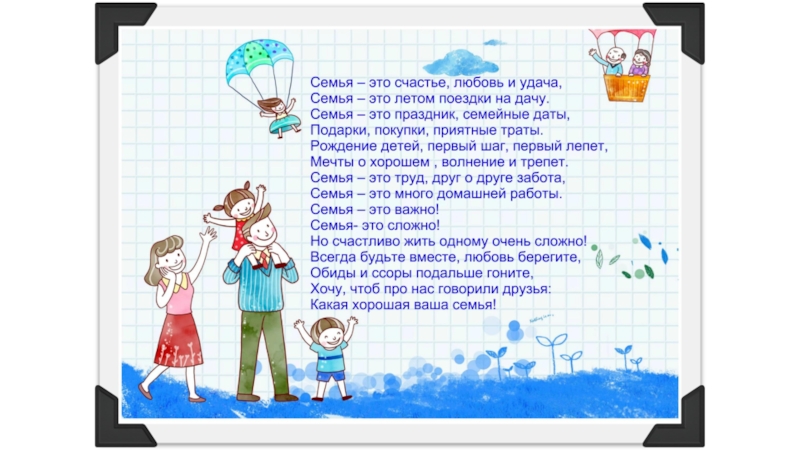 Семья – это счастье, любовь и удача,
Семья – это летом поездки на дачу.
Семья – это праздник, семейные даты,
Подарки, покупки, приятные траты.
Рождение детей, первый шаг, первый лепет,
Мечты о хорошем , волнение и трепет.
Семья – это труд, друг о друге забота,
Семья – это много домашней работы.
Семья – это важно!
Семья- это сложно!
Но счастливо жить одному очень сложно!
Всегда будьте вместе, любовь берегите,
Обиды и ссоры подальше гоните,
Хочу, чтоб про нас говорили друзья:
Какая хорошая ваша семья!